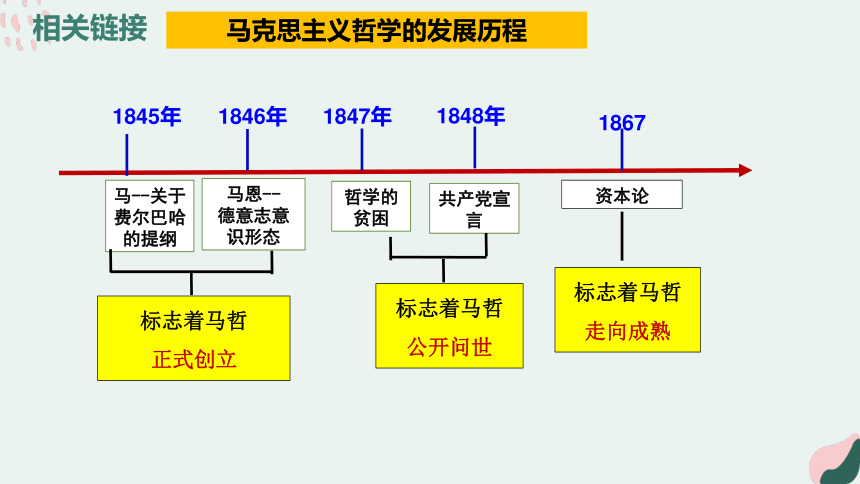 相关链接

马克思主义哲学的发展历程

1845年
1846年
1847年
1848年
1867

马--关于费尔巴哈的提纲
马恩--德意志意识形态
哲学的贫困
共产党宣言
资本论

标志着马哲
正式创立

标志着马哲
公开问世

标志着马哲
走向成熟